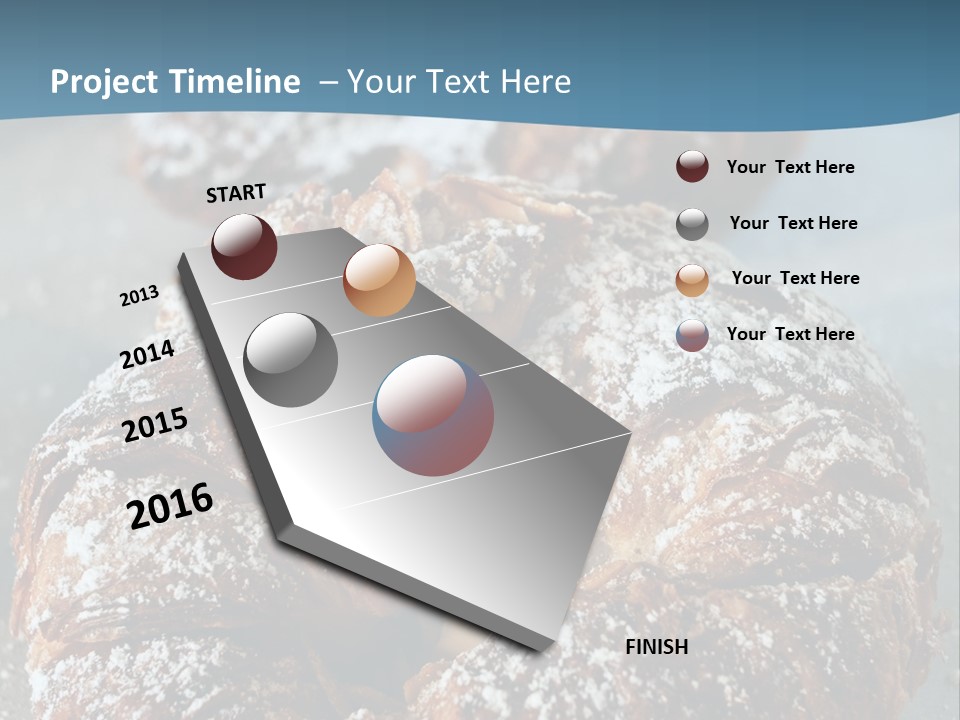 Project Timeline – Your Text Here

START

2013

2014

2015

2016

FINISH

Your Text Here

Your Text Here

Your Text Here

Your Text Here